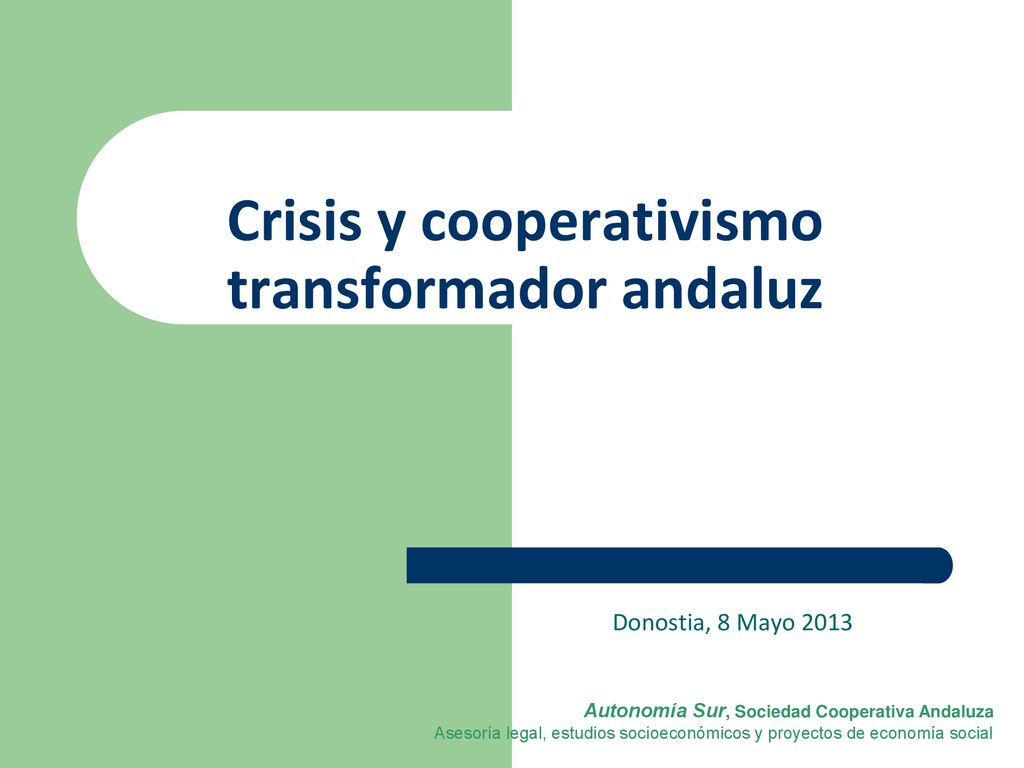 Crisis y cooperativismo transformador andaluz

Donostia, 8 Mayo 2013

Autonomía Sur, Sociedad Cooperativa Andaluza
Asesoría legal, estudios socioeconómicos y proyectos de economía social